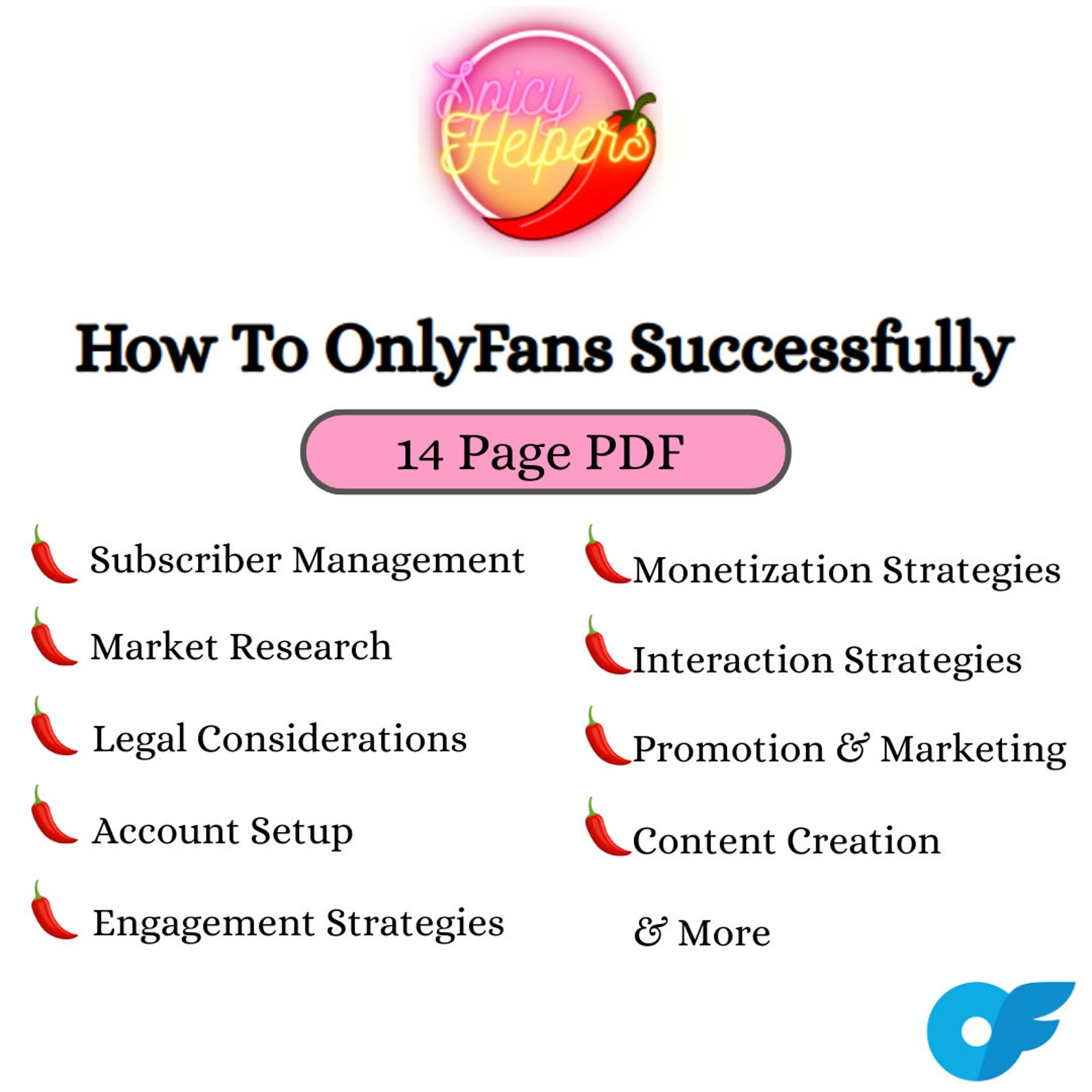 Spicy Helpers

How To OnlyFans Successfully

14 Page PDF

Subscriber Management

Market Research

Legal Considerations

Account Setup

Engagement Strategies

Monetization Strategies

Interaction Strategies

Promotion & Marketing

Content Creation

& More